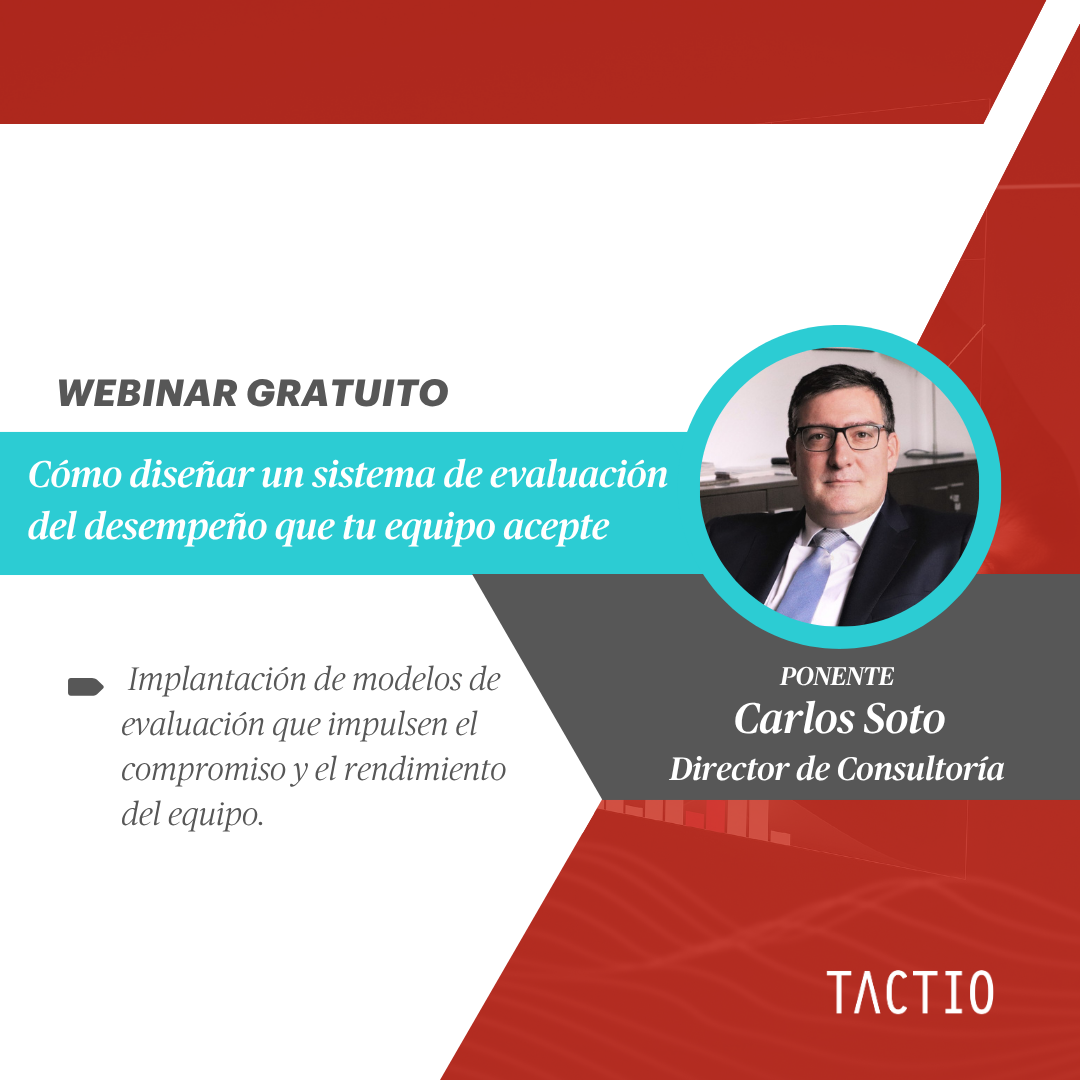 WEBINAR GRATUITO

Cómo diseñar un sistema de evaluación del desempeño que tu equipo acepte

Implantación de modelos de evaluación que impulsen el compromiso y el rendimiento del equipo.

PONENTE
Carlos Soto
Director de Consultoría

TACTIO